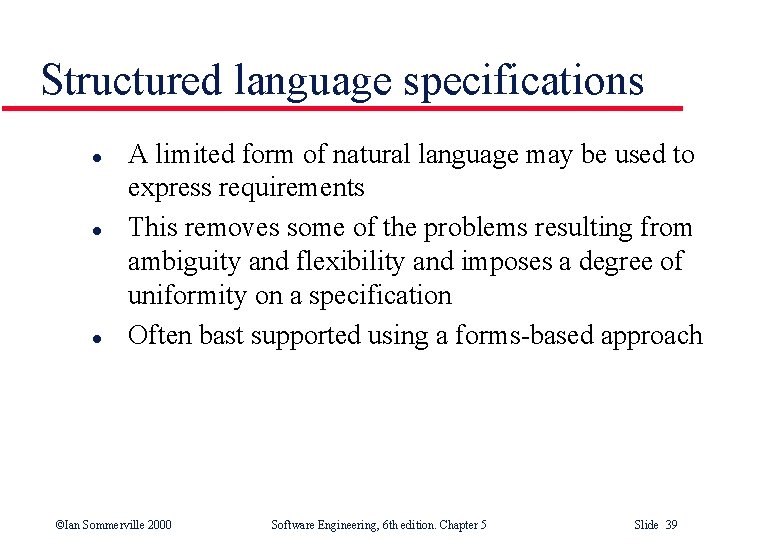 Structured language specifications

- A limited form of natural language may be used to express requirements
- This removes some of the problems resulting from ambiguity and flexibility and imposes a degree of uniformity on a specification
- Often bast supported using a forms-based approach

©Ian Sommerville 2000 Software Engineering, 6th edition. Chapter 5 Slide 39